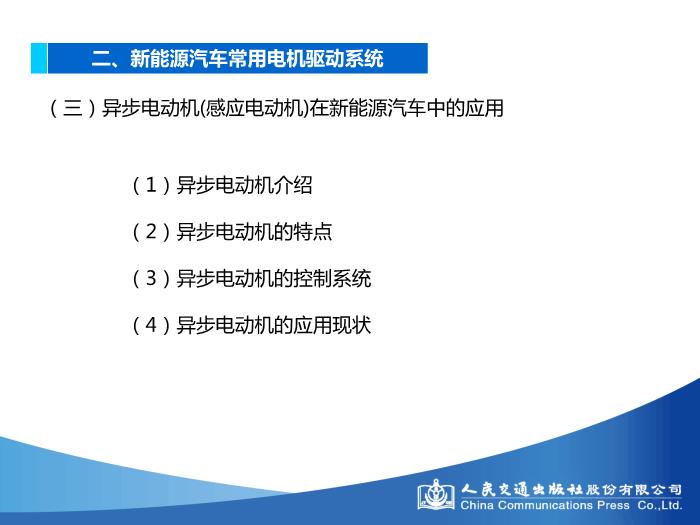 二、新能源汽车常用电机驱动系统

（三）异步电动机(感应电动机)在新能源汽车中的应用

（1）异步电动机介绍

（2）异步电动机的特点

（3）异步电动机的控制系统

（4）异步电动机的应用现状

人民交通出版社股份有限公司
China Communications Press Co.,Ltd.